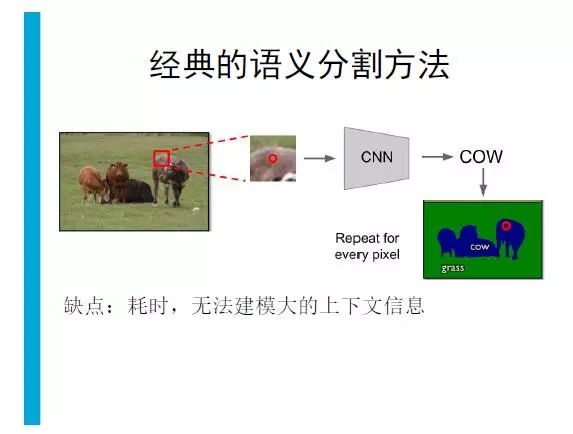 经典的语义分割方法

CNN

COW

Repeat for every pixel

cow

grass

缺点：耗时，无法建模大的上下文信息